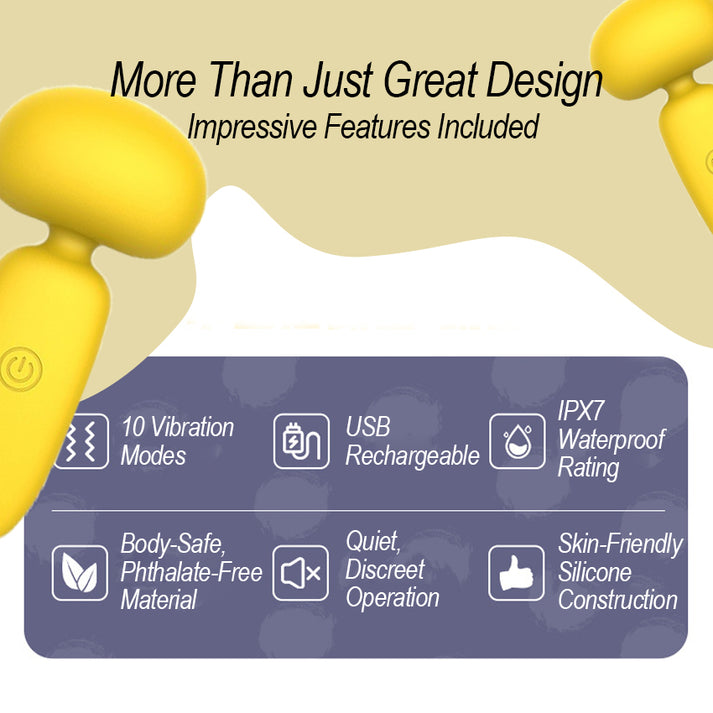 More Than Just Great Design
Impressive Features Included

10 Vibration Modes

USB Rechargeable

IPX7 Waterproof Rating

Body-Safe, Phthalate-Free Material

Quiet, Discreet Operation

Skin-Friendly Silicone Construction